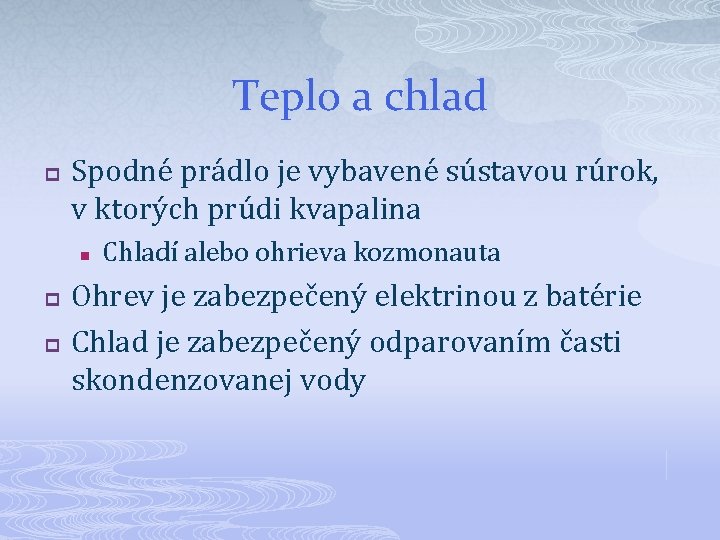 Teplo a chlad

Spodné prádlo je vybavené sústavou rúrok, v ktorých prúdi kvapalina

Chladí alebo ohrieva kozmonauta

Ohrev je zabezpečený elektrinou z batérie

Chlad je zabezpečený odparovaním časti skondenzovanej vody